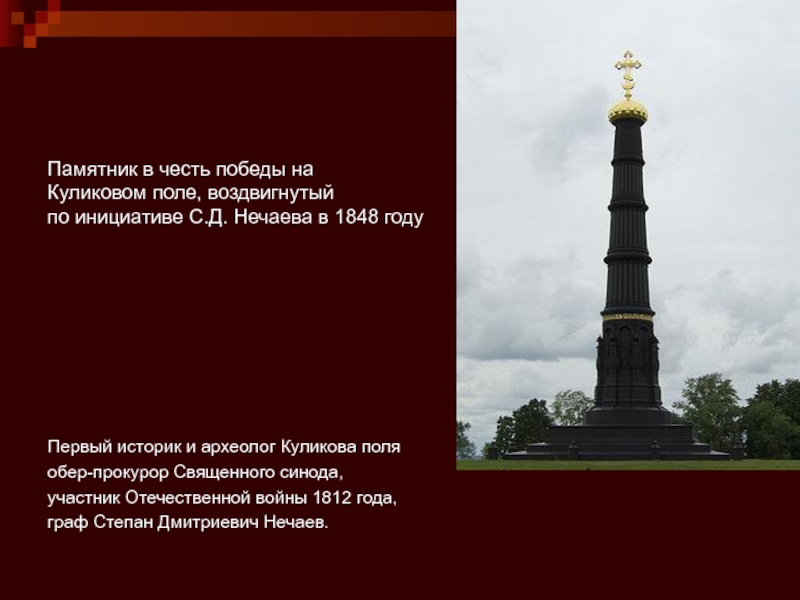 Памятник в честь победы на Куликовом поле, воздвигнутый по инициативе С.Д. Нечаева в 1848 году

Первый историк и археолог Куликова поля обер-прокурор Священного синода, участник Отечественной войны 1812 года, граф Степан Дмитриевич Нечаев.